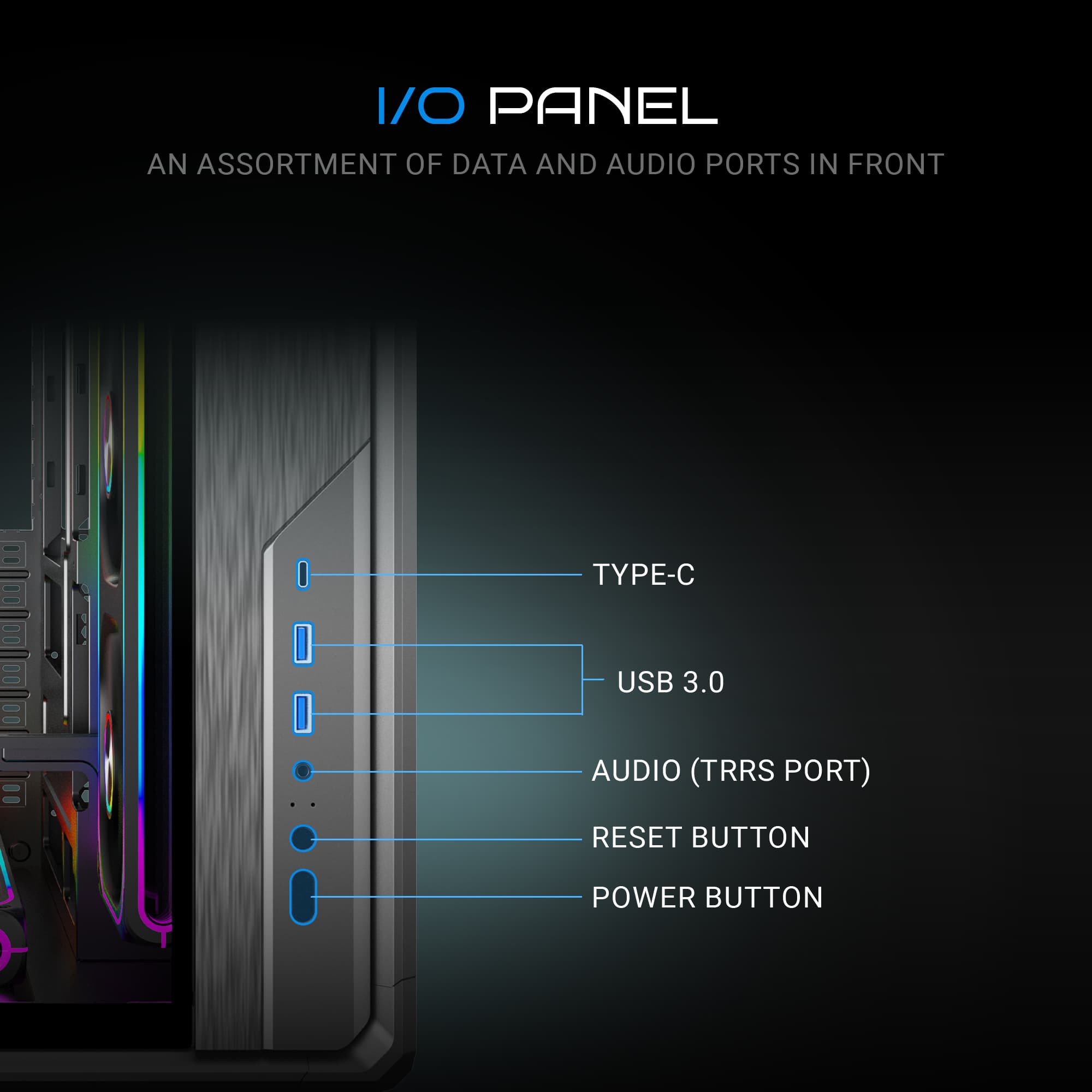 I/O PANEL

AN ASSORTMENT OF DATA AND AUDIO PORTS IN FRONT

TYPE-C

USB 3.0

AUDIO (TRRS PORT)

RESET BUTTON

POWER BUTTON